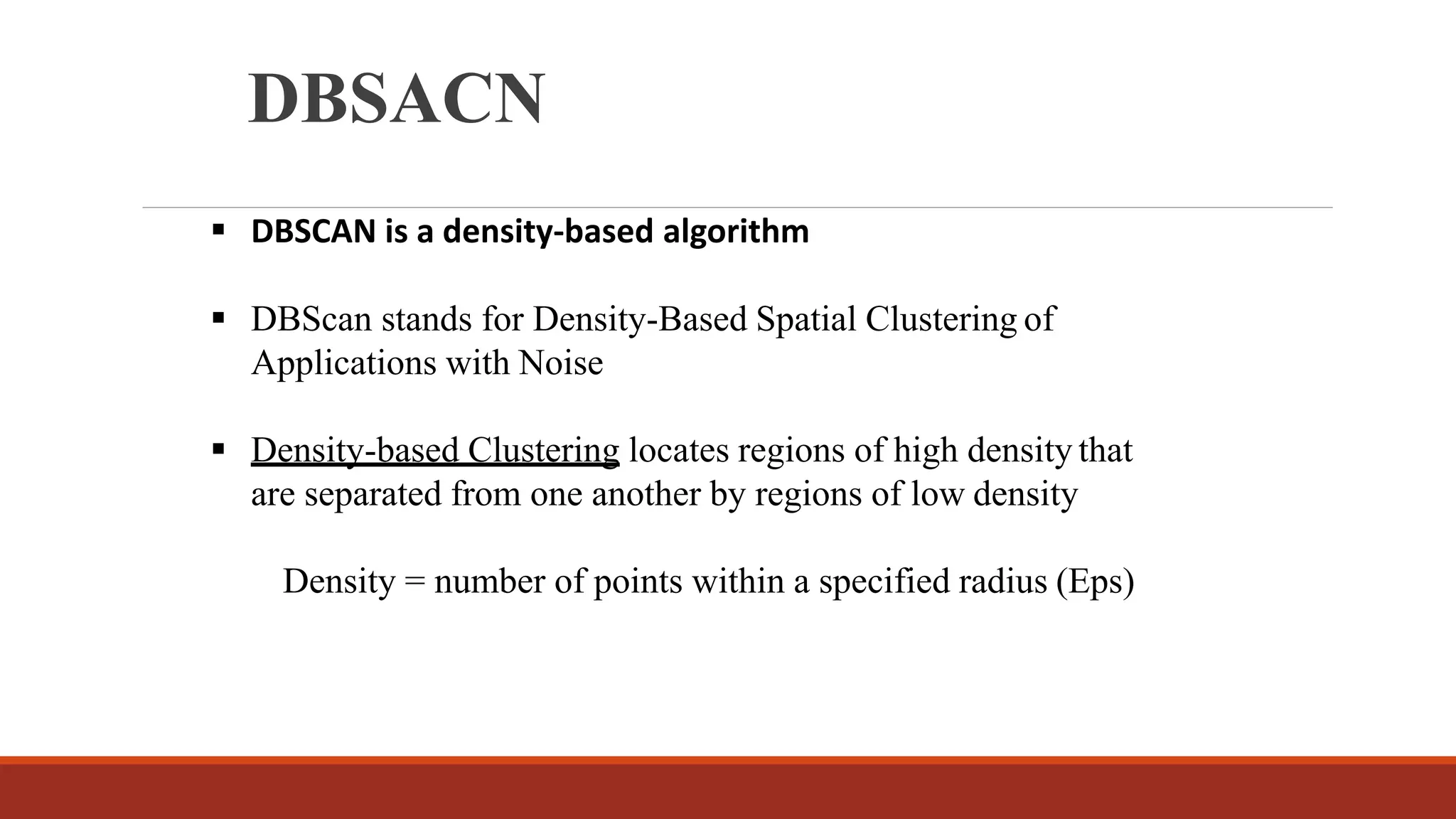 DBSACN

▪ DBSCAN is a density-based algorithm

▪ DBScan stands for Density-Based Spatial Clustering of Applications with Noise

▪ Density-based Clustering locates regions of high density that are separated from one another by regions of low density

Density = number of points within a specified radius (Eps)